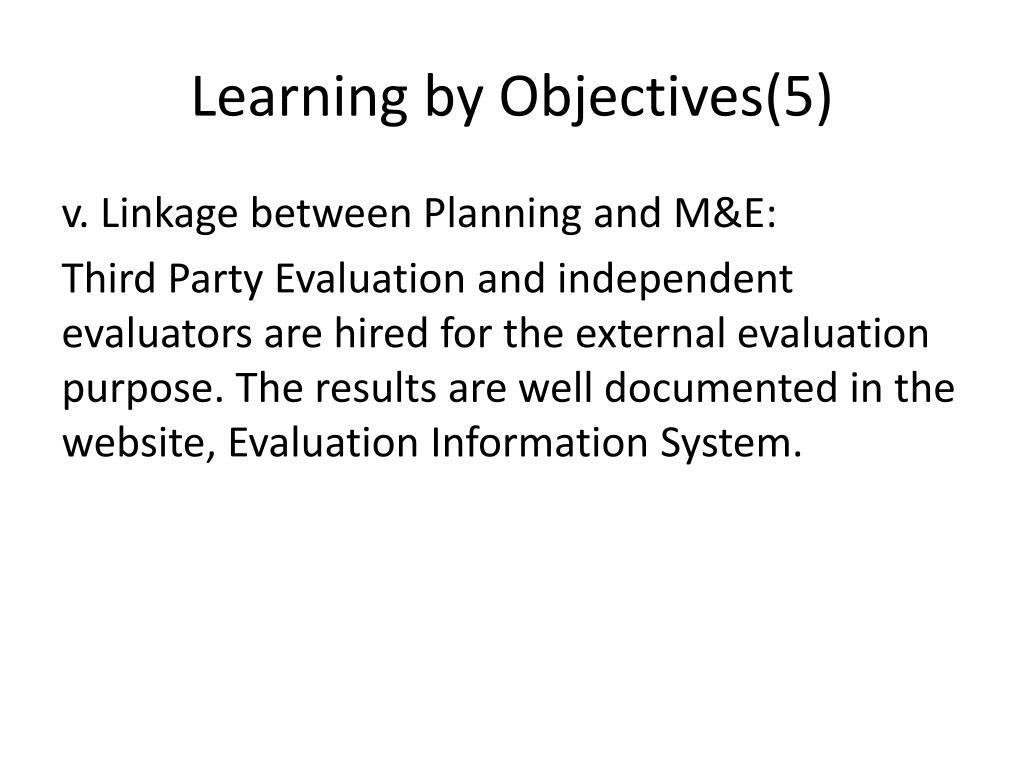 Learning by Objectives(5)

v. Linkage between Planning and M&E:

Third Party Evaluation and independent evaluators are hired for the external evaluation purpose. The results are well documented in the website, Evaluation Information System.